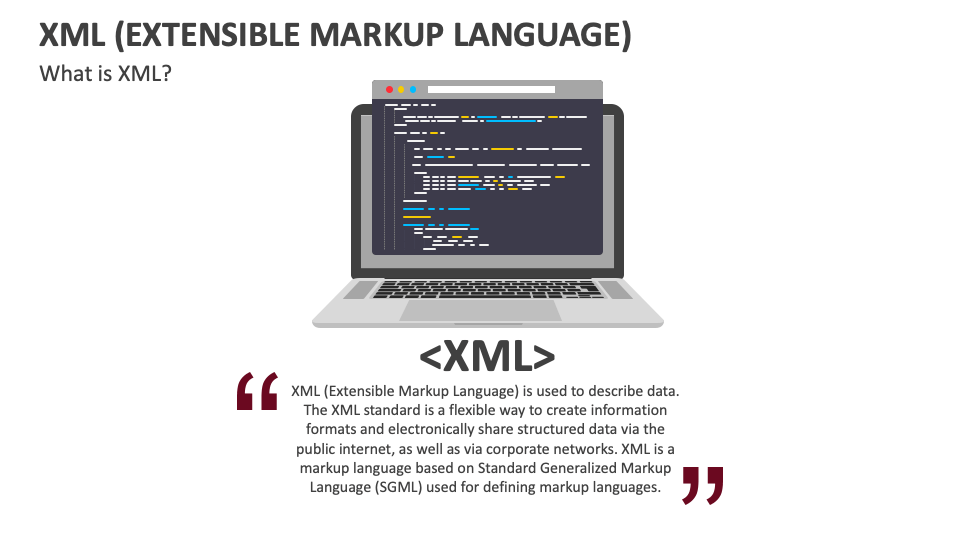 XML (EXTENSIBLE MARKUP LANGUAGE)

What is XML?

<XML>

“ XML (Extensible Markup Language) is used to describe data. The XML standard is a flexible way to create information formats and electronically share structured data via the public internet, as well as via corporate networks. XML is a markup language based on Standard Generalized Markup Language (SGML) used for defining markup languages. ”